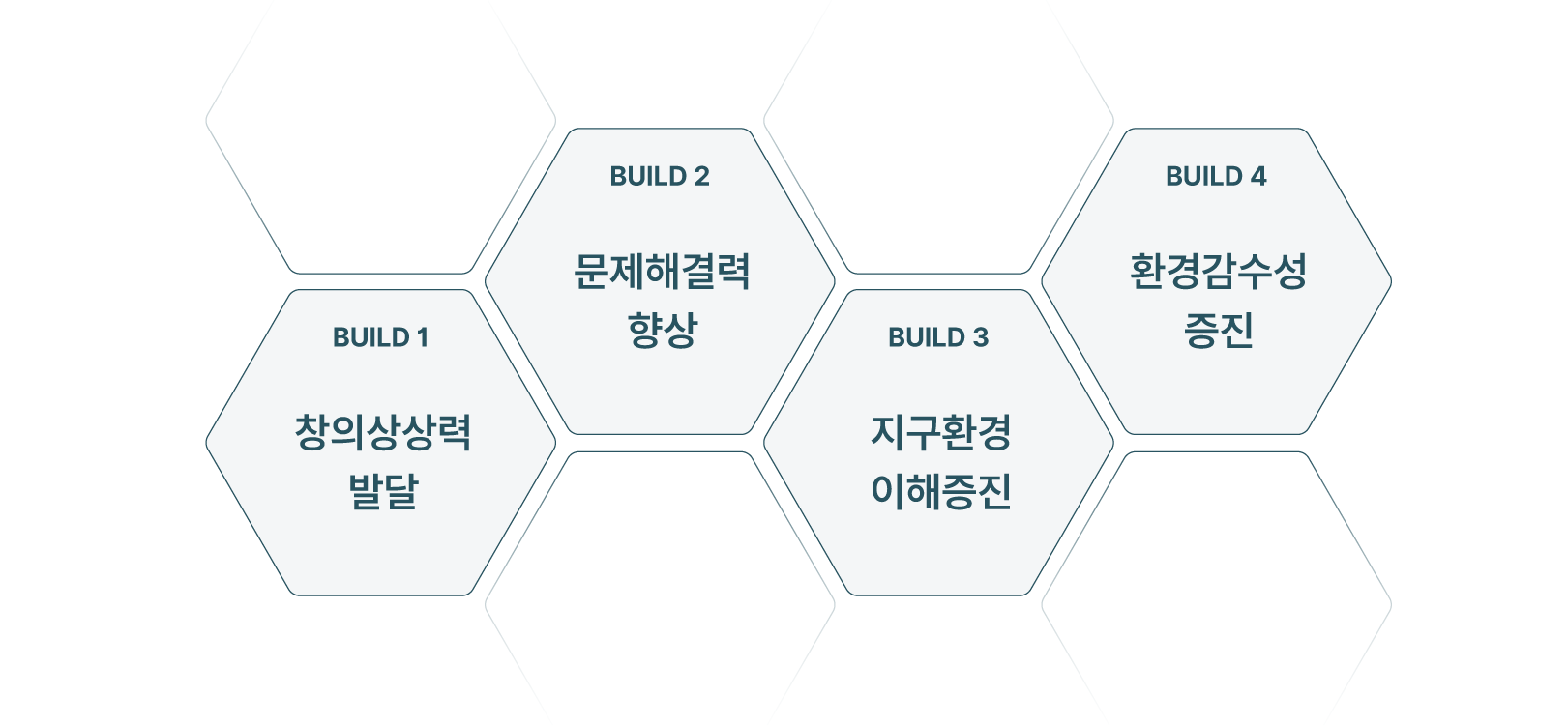 BUILD 1

창의상상력 발달

BUILD 2

문제해결력 향상

BUILD 3

지구환경 이해증진

BUILD 4

환경감수성 증진